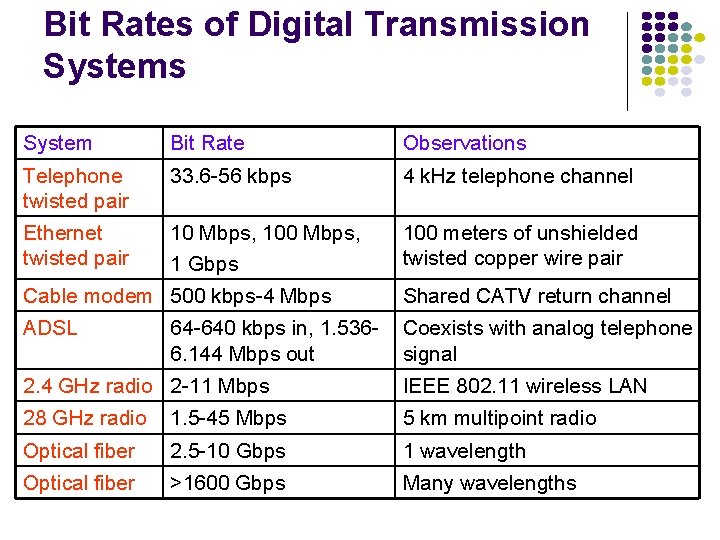 Bit Rates of Digital Transmission Systems

| System | Bit Rate | Observations |
|---|---|---|
| Telephone twisted pair | 33.6-56 kbps | 4 kHz telephone channel |
| Ethernet twisted pair | 10 Mbps, 100 Mbps, 1 Gbps | 100 meters of unshielded twisted copper wire pair |
| Cable modem | 500 kbps-4 Mbps | Shared CATV return channel |
| ADSL | 64-640 kbps in, 1.536-6.144 Mbps out | Coexists with analog telephone signal |
| 2.4 GHz radio | 2-11 Mbps | IEEE 802.11 wireless LAN |
| 28 GHz radio | 1.5-45 Mbps | 5 km multipoint radio |
| Optical fiber | 2.5-10 Gbps | 1 wavelength |
| Optical fiber | >1600 Gbps | Many wavelengths |